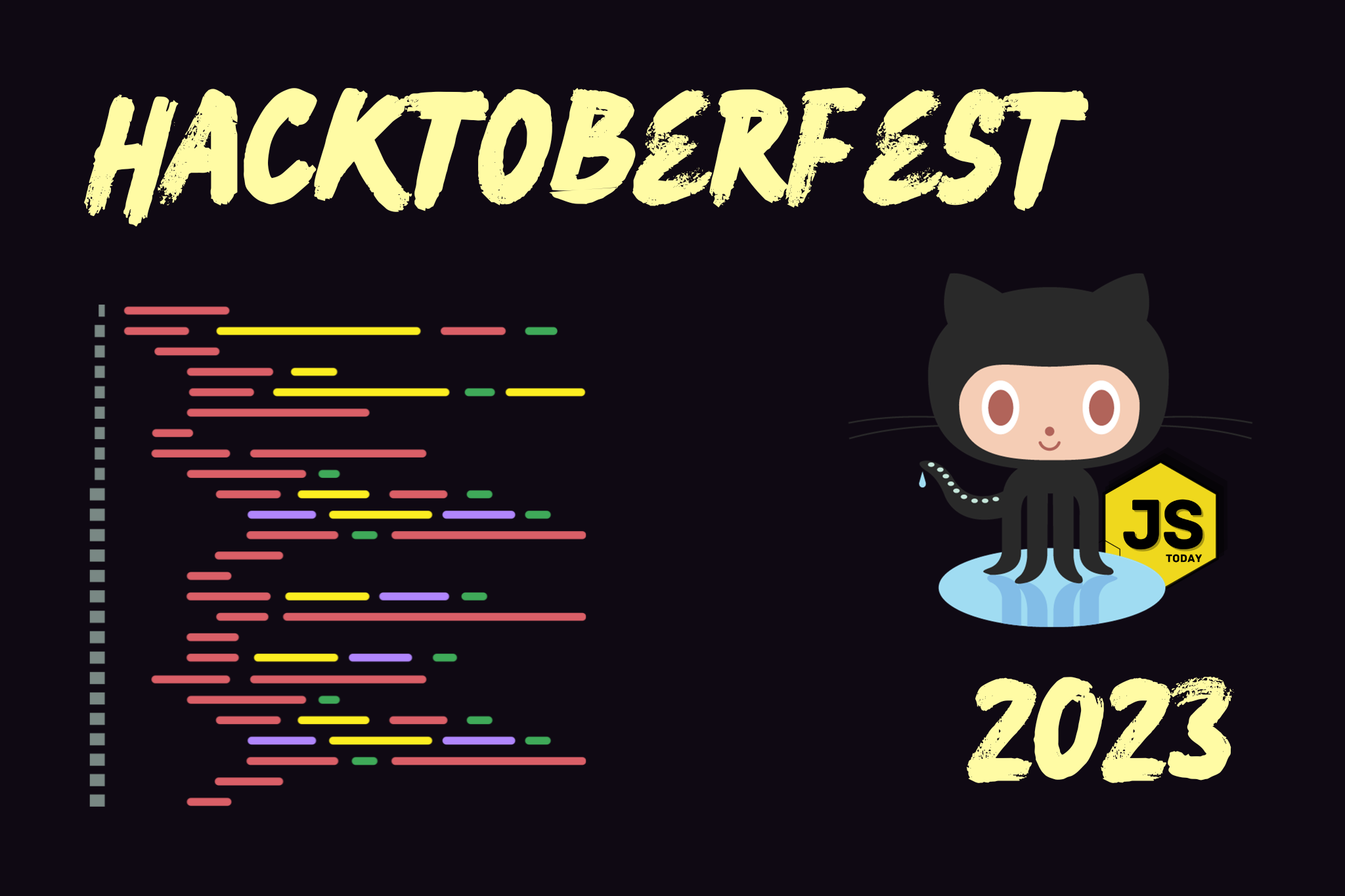 HACKTOBERFEST

JS
TODAY

2023